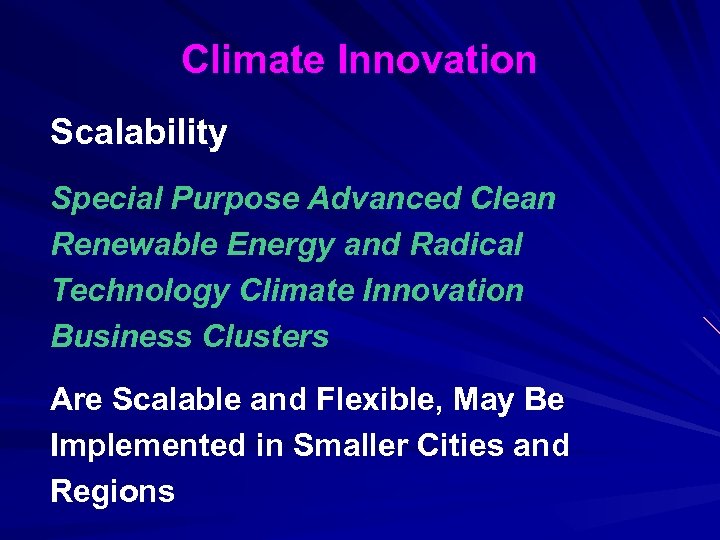 Climate Innovation

Scalability

Special Purpose Advanced Clean Renewable Energy and Radical Technology Climate Innovation Business Clusters

Are Scalable and Flexible, May Be Implemented in Smaller Cities and Regions